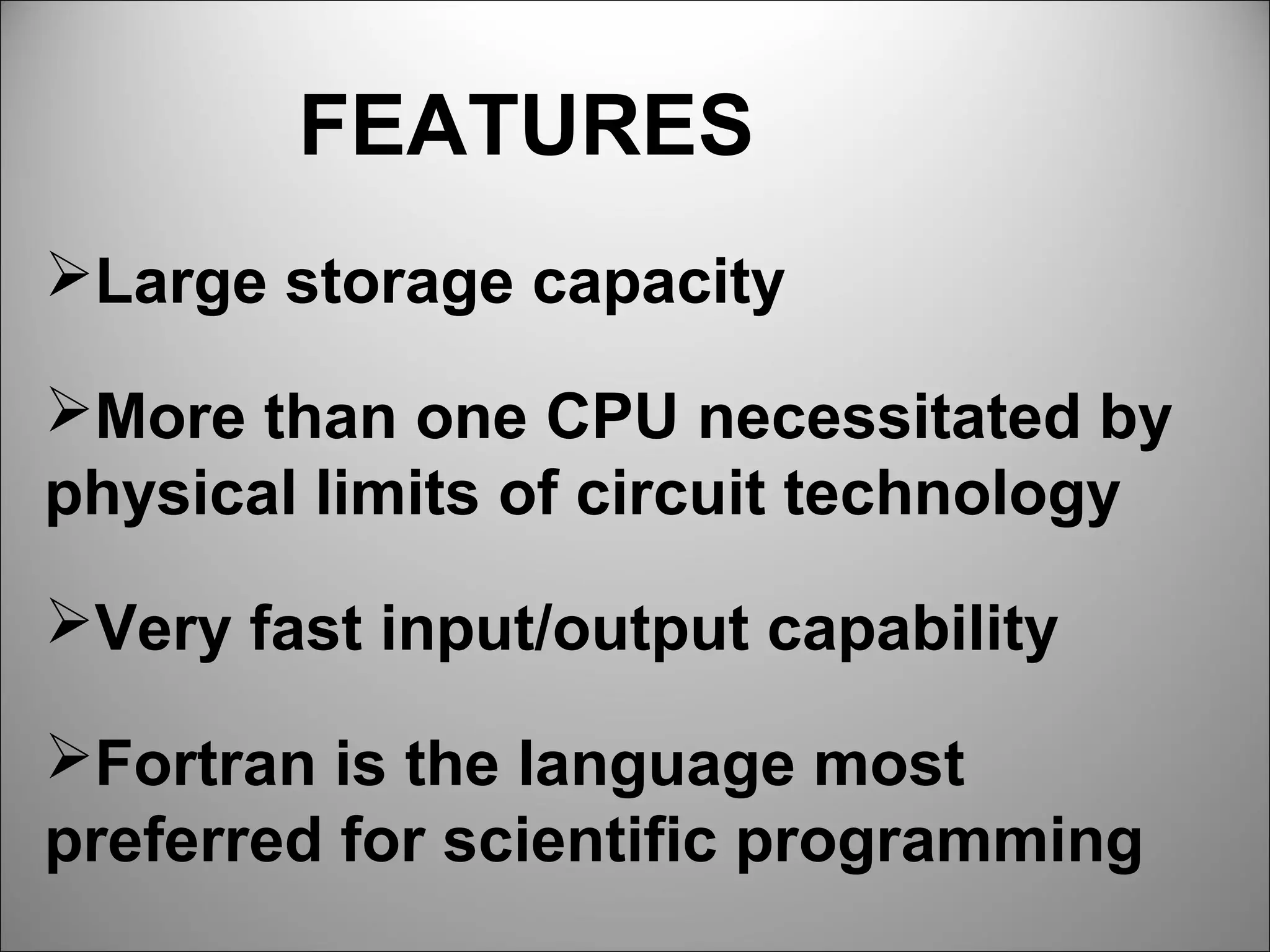 FEATURES

➢Large storage capacity

➢More than one CPU necessitated by physical limits of circuit technology

➢Very fast input/output capability

➢Fortran is the language most preferred for scientific programming